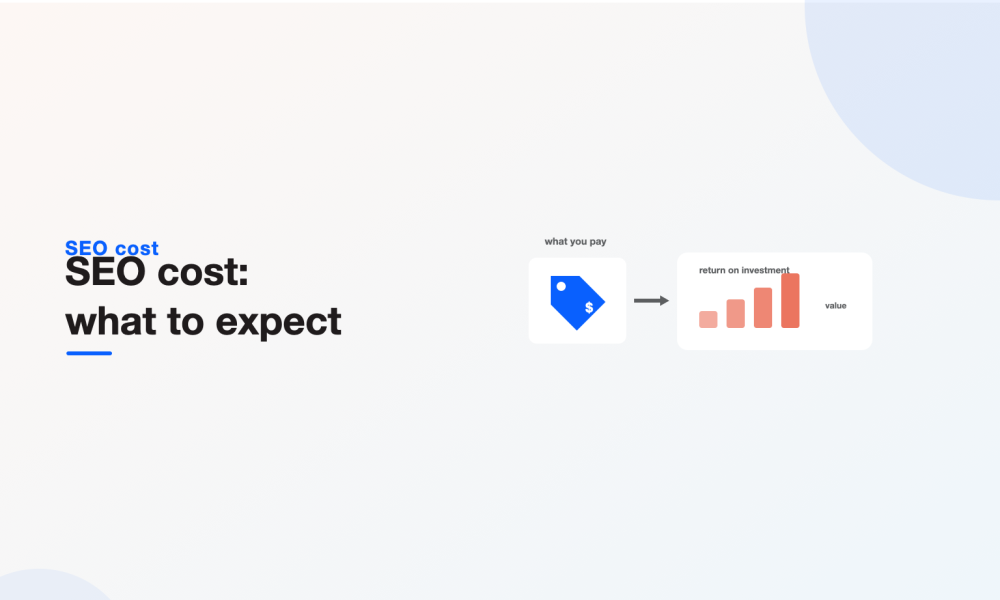 SEO cost

SEO cost: what to expect

what you pay

$

return on investment

value